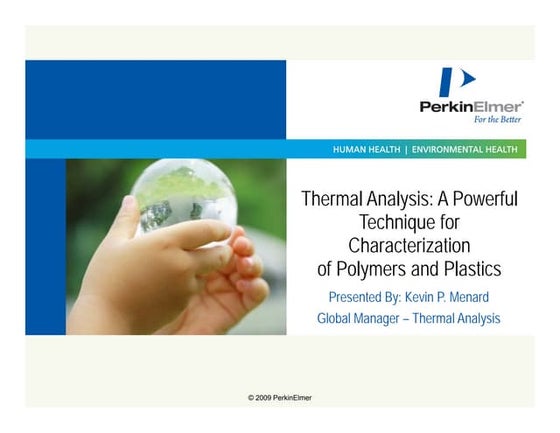 PerkinElmer®
For the Better

HUMAN HEALTH | ENVIRONMENTAL HEALTH

Thermal Analysis: A Powerful Technique for Characterization of Polymers and Plastics

Presented By: Kevin P. Menard
Global Manager – Thermal Analysis

© 2009 PerkinElmer